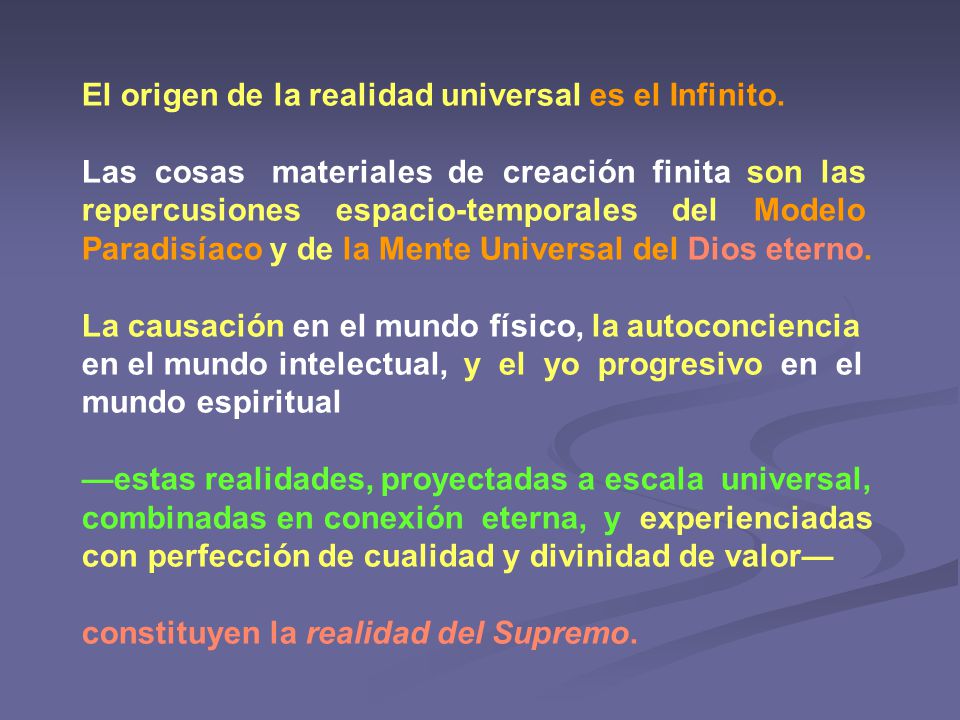 El origen de la realidad universal es el Infinito.

Las cosas materiales de creación finita son las repercusiones espacio-temporales del Modelo Paradisíaco y de la Mente Universal del Dios eterno.

La causación en el mundo físico, la autoconciencia en el mundo intelectual, y el yo progresivo en el mundo espiritual

—estas realidades, proyectadas a escala universal, combinadas en conexión eterna, y experienciadas con perfección de cualidad y divinidad de valor—

constituyen la realidad del Supremo.